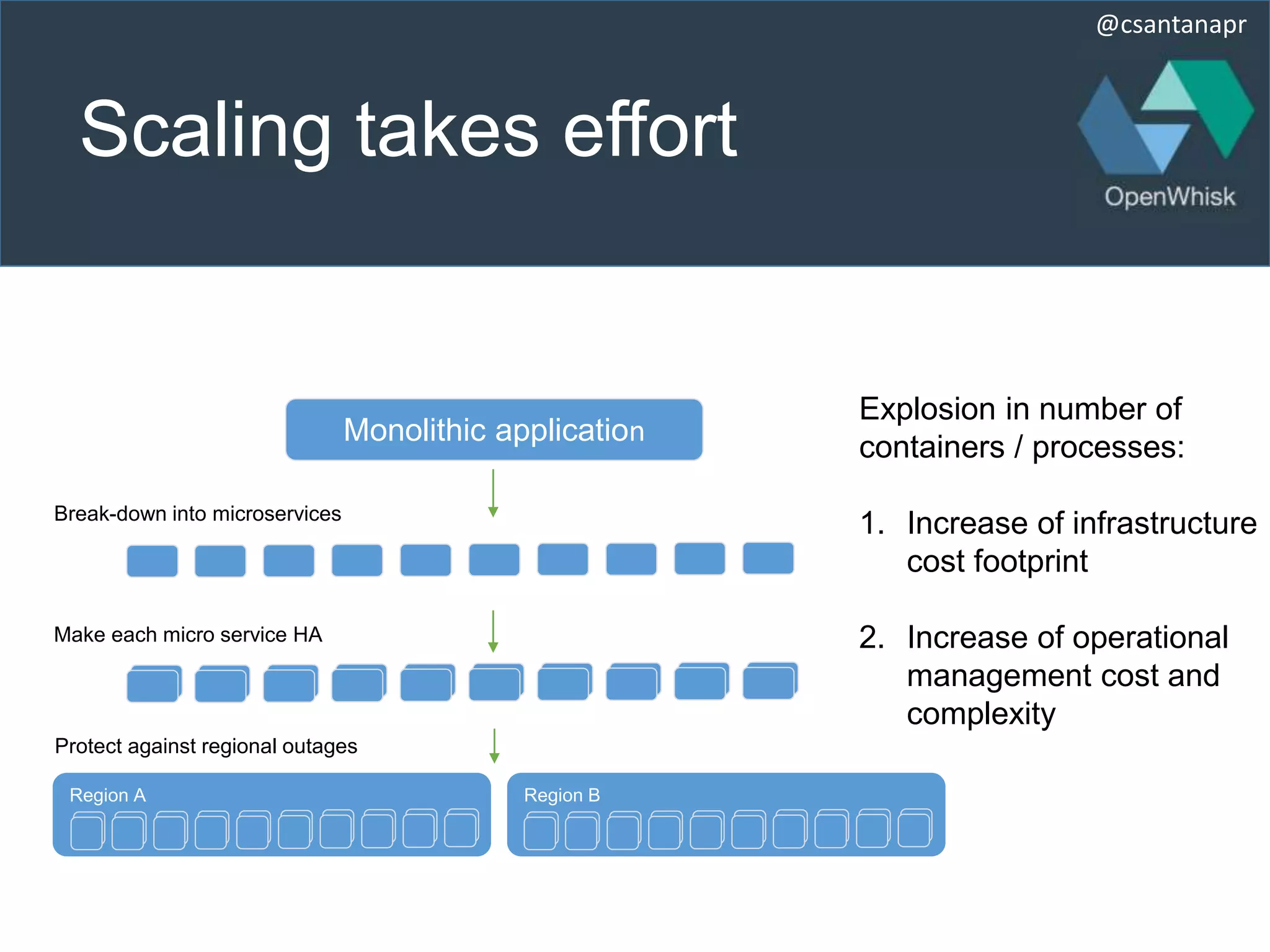 @csantanapr

Scaling takes effort

OpenWhisk

Monolithic application

Break-down into microservices

Make each micro service HA

Protect against regional outages

Region A

Region B

Explosion in number of containers / processes:

1. Increase of infrastructure cost footprint

2. Increase of operational management cost and complexity